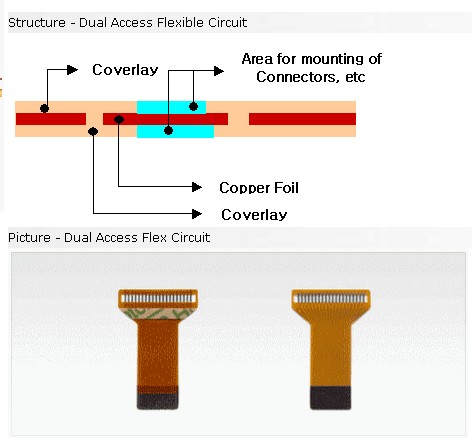 Structure - Dual Access Flexible Circuit

Coverlay

Area for mounting of Connectors, etc

Copper Foil

Coverlay

Picture - Dual Access Flex Circuit